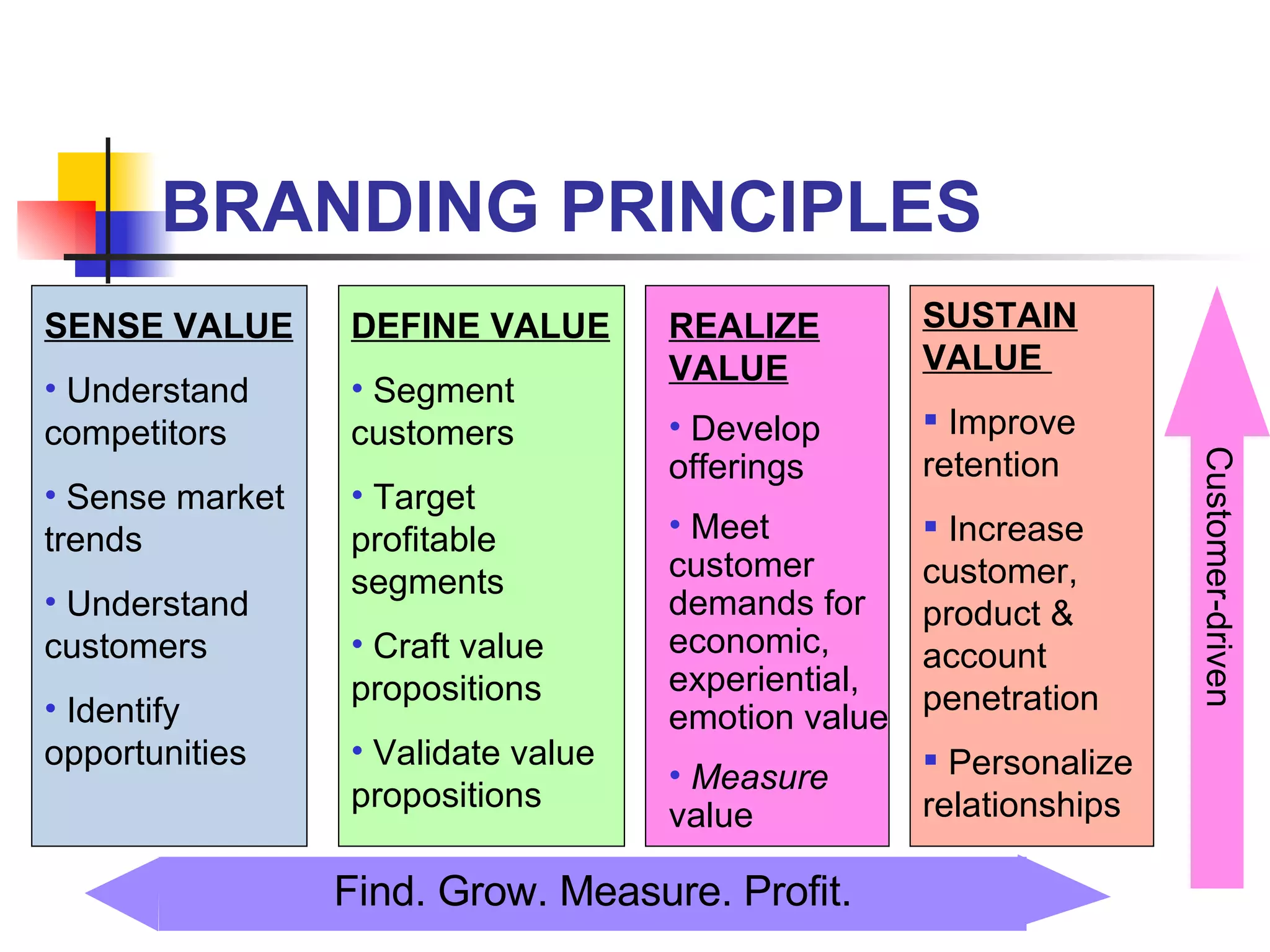 BRANDING PRINCIPLES

SENSE VALUE

• Understand competitors

• Sense market trends

• Understand customers

• Identify opportunities

DEFINE VALUE

• Segment customers

• Target profitable segments

• Craft value propositions

• Validate value propositions

REALIZE VALUE

• Develop offerings

• Meet customer demands for economic, experiential, emotion value

• Measure value

SUSTAIN VALUE

▪ Improve retention

▪ Increase customer, product & account penetration

▪ Personalize relationships

Customer-driven

Find. Grow. Measure. Profit.